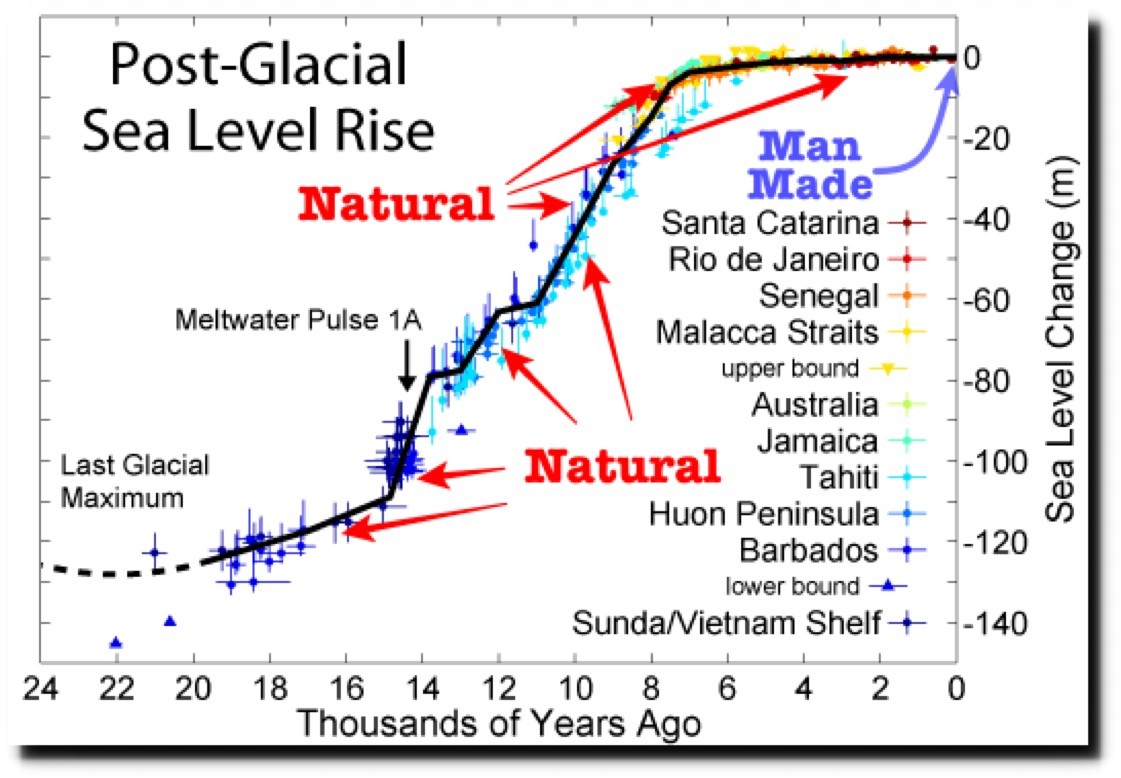 Post-Glacial Sea Level Rise

Natural

Man Made

Meltwater Pulse 1A

Last Glacial Maximum

Natural

Santa Catarina
Rio de Janeiro
Senegal
Malacca Straits
upper bound
Australia
Jamaica
Tahiti
Huon Peninsula
Barbados
lower bound
Sunda/Vietnam Shelf

0
-20
-40
-60
-80
-100
-120
-140

Sea Level Change (m)

24 22 20 18 16 14 12 10 8 6 4 2 0

Thousands of Years Ago